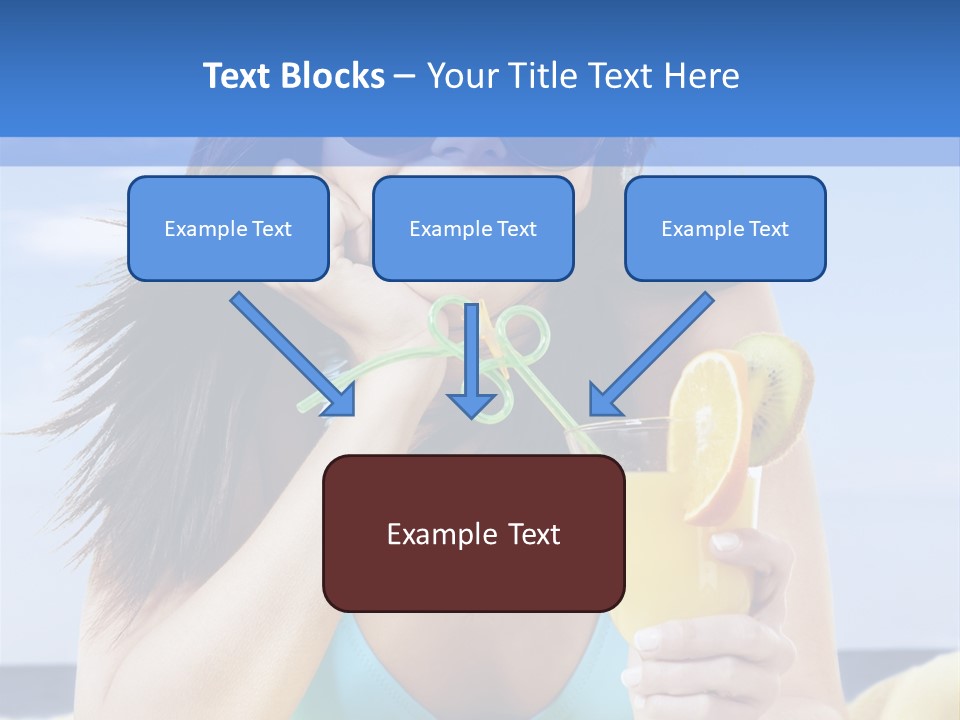 Text Blocks – Your Title Text Here

Example Text

Example Text

Example Text

Example Text